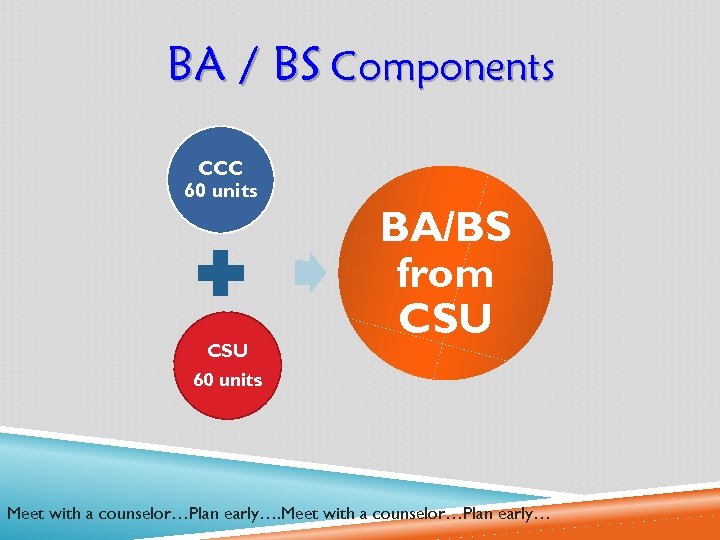 BA / BS Components

CCC
60 units

CSU
60 units

BA/BS
from
CSU

Meet with a counselor…Plan early….Meet with a counselor…Plan early…